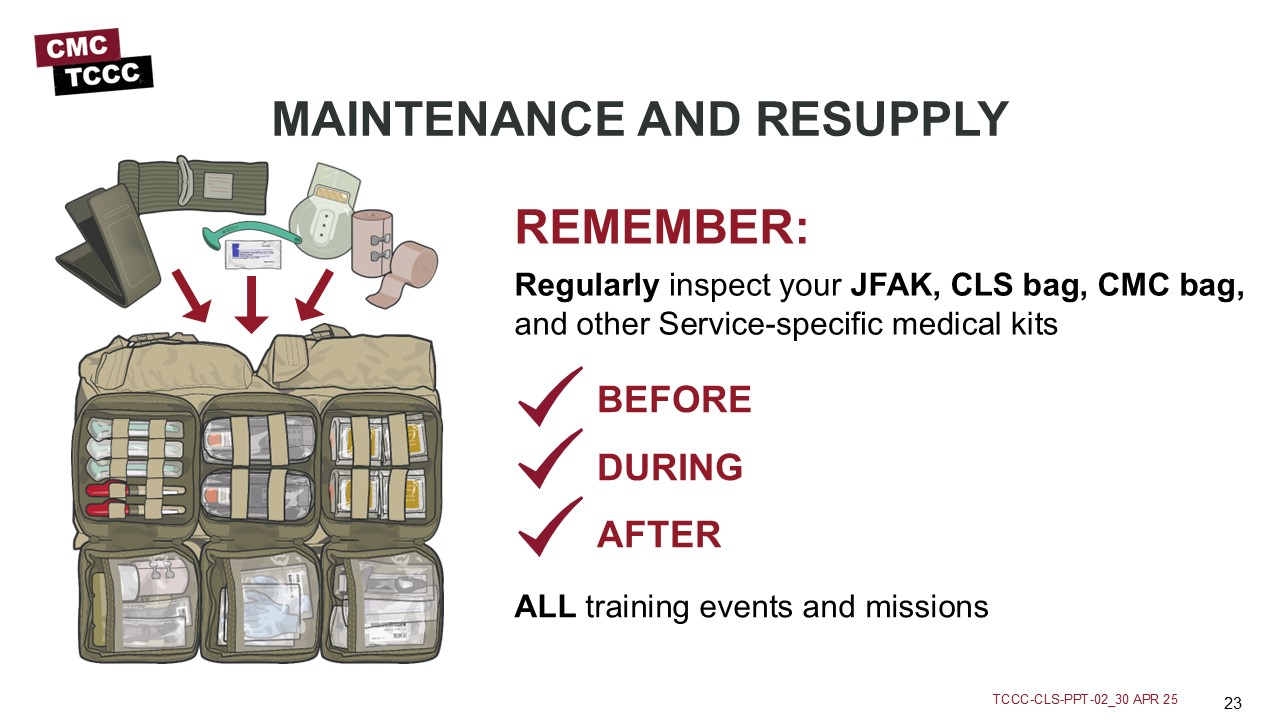 CMC
TCCC

MAINTENANCE AND RESUPPLY

REMEMBER:

Regularly inspect your JFAK, CLS bag, CMC bag, and other Service-specific medical kits

BEFORE
DURING
AFTER

ALL training events and missions

TCCC-CLS-PPT-02_30 APR 25
23